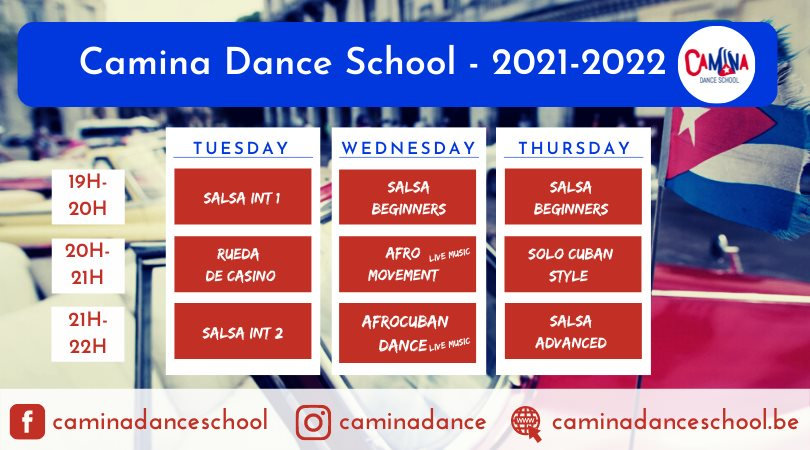 Camina Dance School - 2021-2022

CAMINA DANCE SCHOOL

| | TUESDAY | WEDNESDAY | THURSDAY |
|---|---|---|---|
| 19H-20H | SALSA INT 1 | SALSA BEGINNERS | SALSA BEGINNERS |
| 20H-21H | RUEDA DE CASINO | AFRO MOVEMENT LIVE MUSIC | SOLO CUBAN STYLE |
| 21H-22H | SALSA INT 2 | AFROCUBAN DANCE LIVE MUSIC | SALSA ADVANCED |

caminadanceschool caminadance caminadanceschool.be